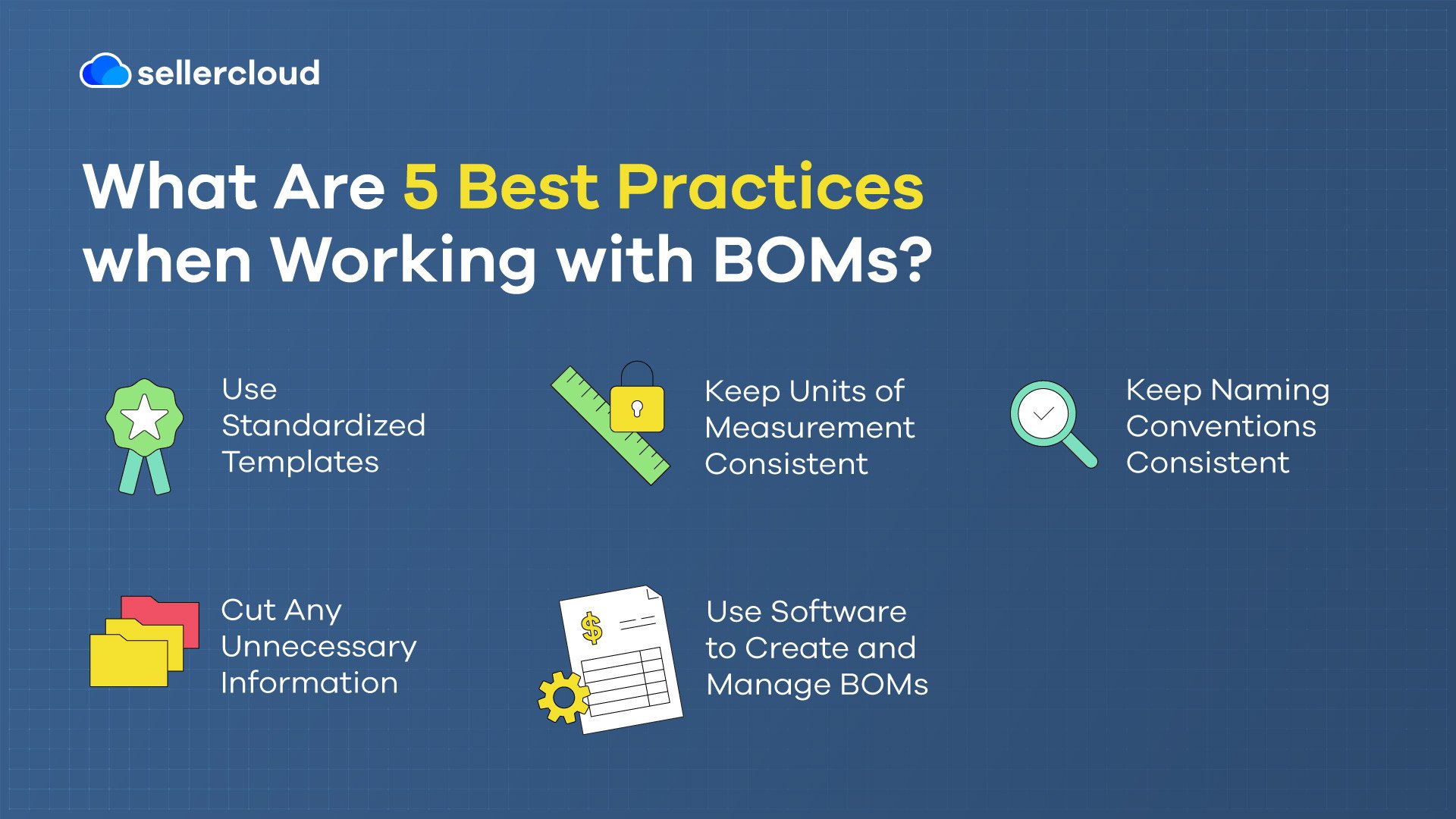 sellercloud

What Are 5 Best Practices when Working with BOMs?

Use Standardized Templates

Keep Units of Measurement Consistent

Keep Naming Conventions Consistent

Cut Any Unnecessary Information

$

Use Software to Create and Manage BOMs